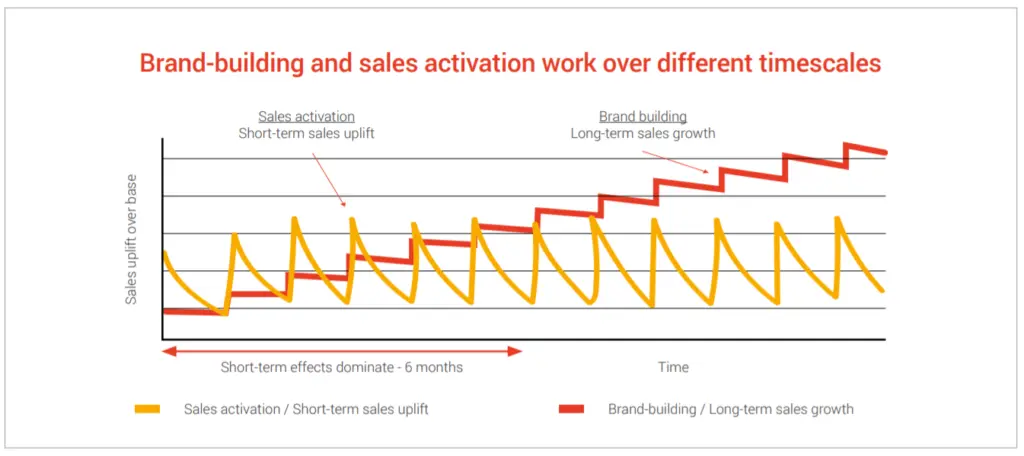 Brand-building and sales activation work over different timescales

Sales activation
Short-term sales uplift

Brand building
Long-term sales growth

Sales uplift over base

Short-term effects dominate - 6 months

Time

Sales activation / Short-term sales uplift

Brand-building / Long-term sales growth